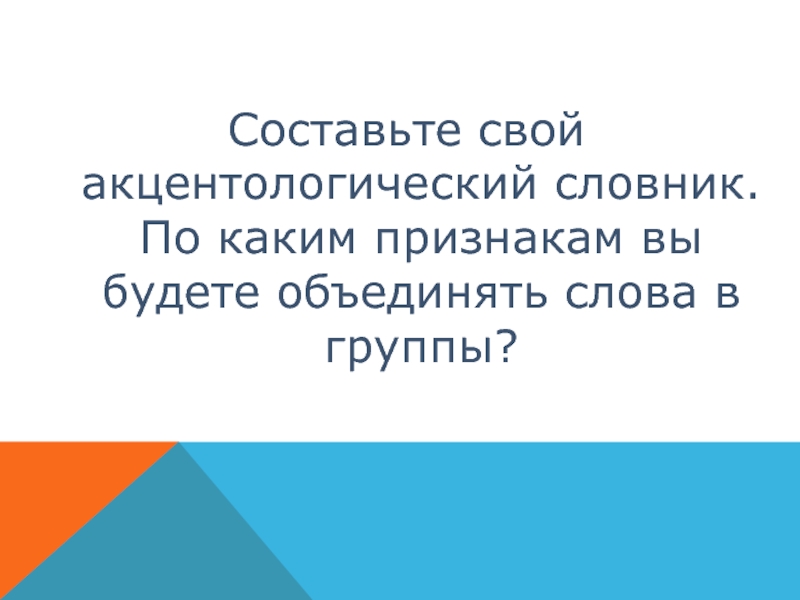 Составьте свой акцентологический словник. По каким признакам вы будете объединять слова в группы?